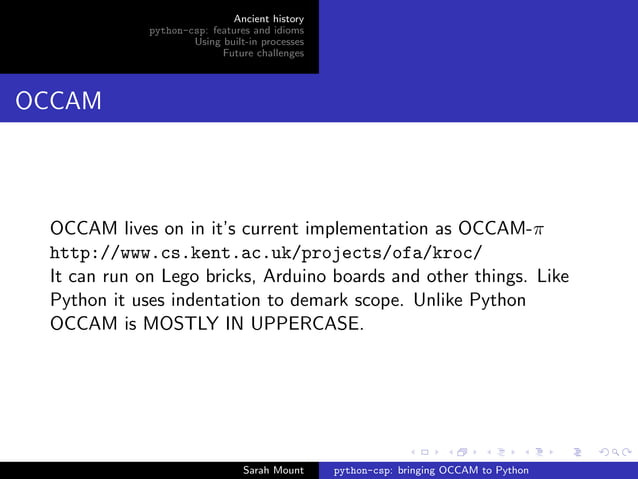 Ancient history
python-csp: features and idioms
Using built-in processes
Future challenges

OCCAM

OCCAM lives on in it's current implementation as OCCAM-$\pi$
http://www.cs.kent.ac.uk/projects/ofa/kroc/
It can run on Lego bricks, Arduino boards and other things. Like Python it uses indentation to demark scope. Unlike Python OCCAM is MOSTLY IN UPPERCASE.

Sarah Mount python-csp: bringing OCCAM to Python